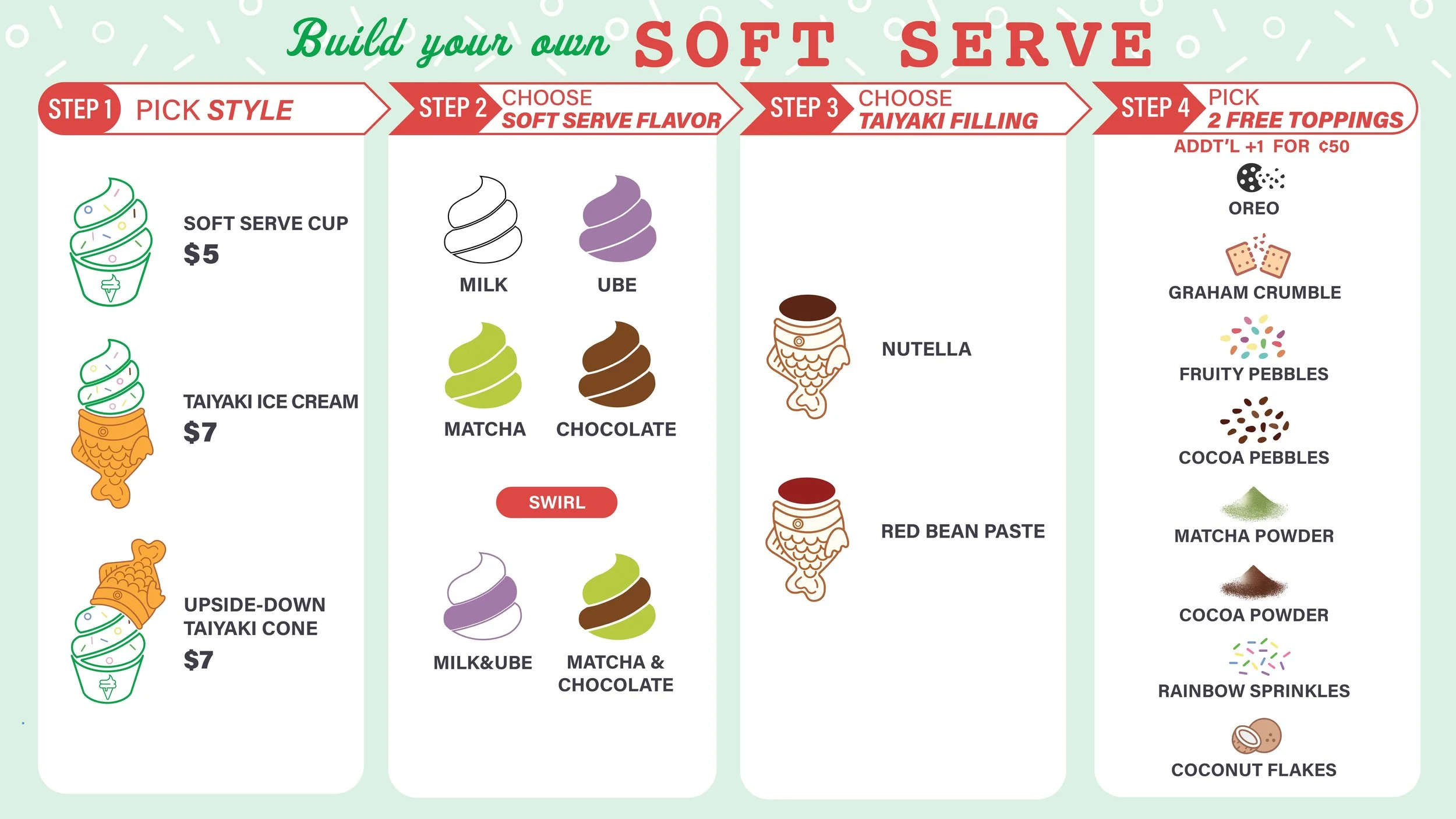 Build your own SOFT SERVE

STEP 1 PICK STYLE

SOFT SERVE CUP
$5

TAIYAKI ICE CREAM
$7

UPSIDE-DOWN TAIYAKI CONE
$7

STEP 2 CHOOSE SOFT SERVE FLAVOR

MILK UBE

MATCHA CHOCOLATE

SWIRL

MILK&UBE MATCHA & CHOCOLATE

STEP 3 CHOOSE TAIYAKI FILLING

NUTELLA

RED BEAN PASTE

STEP 4 PICK 2 FREE TOPPINGS
ADDT'L +1 FOR ¢50

OREO

GRAHAM CRUMBLE

FRUITY PEBBLES

COCOA PEBBLES

MATCHA POWDER

COCOA POWDER

RAINBOW SPRINKLES

COCONUT FLAKES